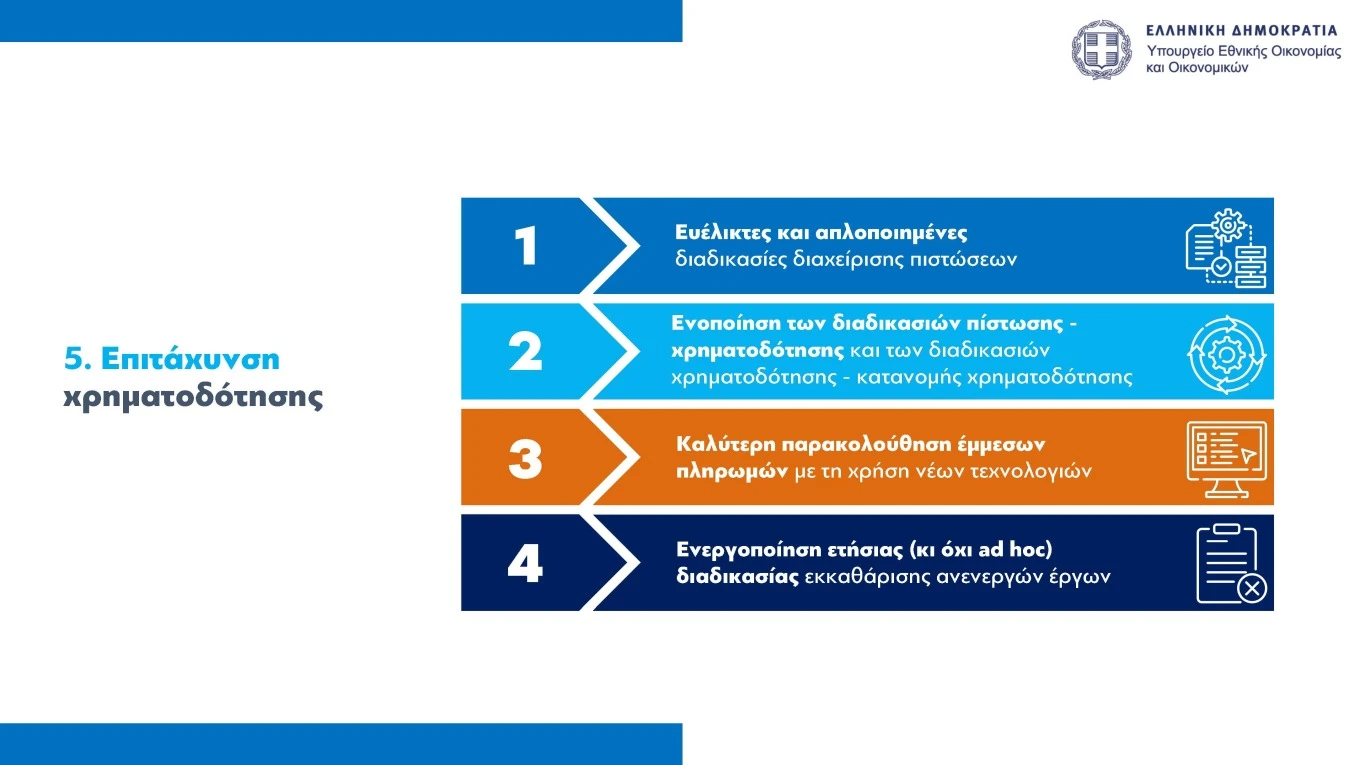 ΕΛΛΗΝΙΚΗ ΔΗΜΟΚΡΑΤΙΑ
Υπουργείο Εθνικής Οικονομίας και Οικονομικών

5. Επιτάχυνση χρηματοδότησης

1
Ευέλικτες και απλοποιημένες διαδικασίες διαχείρισης πιστώσεων

2
Ενοποίηση των διαδικασιών πίστωσης - χρηματοδότησης και των διαδικασιών χρηματοδότησης - κατανομής χρηματοδότησης

3
Καλύτερη παρακολούθηση έμμεσων πληρωμών με τη χρήση νέων τεχνολογιών

4
Ενεργοποίηση ετήσιας (κι όχι ad hoc) διαδικασίας εκκαθάρισης ανενεργών έργων